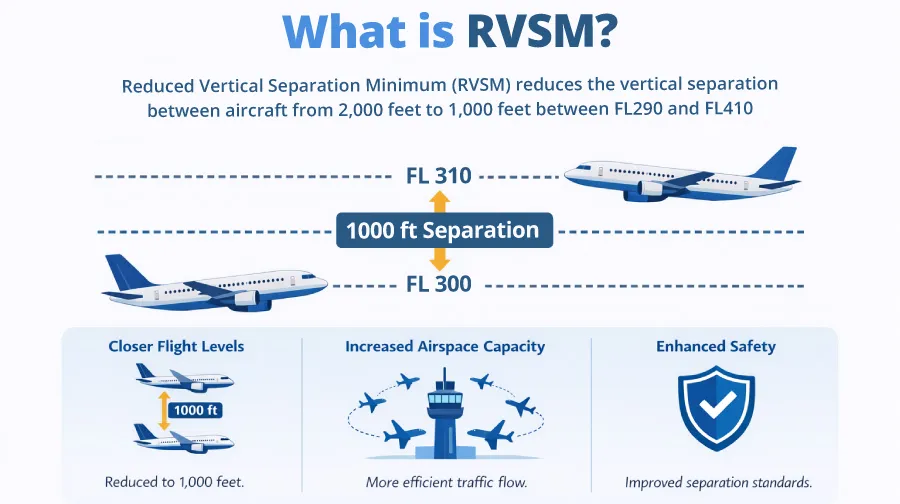 What is RVSM?

Reduced Vertical Separation Minimum (RVSM) reduces the vertical separation between aircraft from 2,000 feet to 1,000 feet between FL290 and FL410

FL 310

1000 ft Separation

FL 300

Closer Flight Levels

1000 ft

Reduced to 1,000 feet.

Increased Airspace Capacity

More efficient traffic flow.

Enhanced Safety

Improved separation standards.